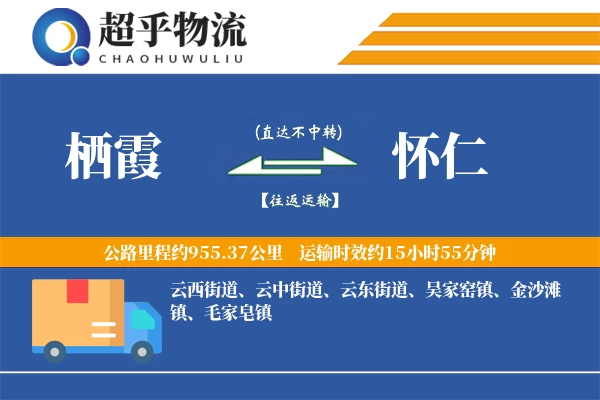 超乎物流
CHAOHUWULIU

栖霞

(直达不中转)

【往返运输】

怀仁

公路里程约955.37公里　运输时效约15小时55分钟

云西街道、云中街道、云东街道、吴家窑镇、金沙滩镇、毛家皂镇